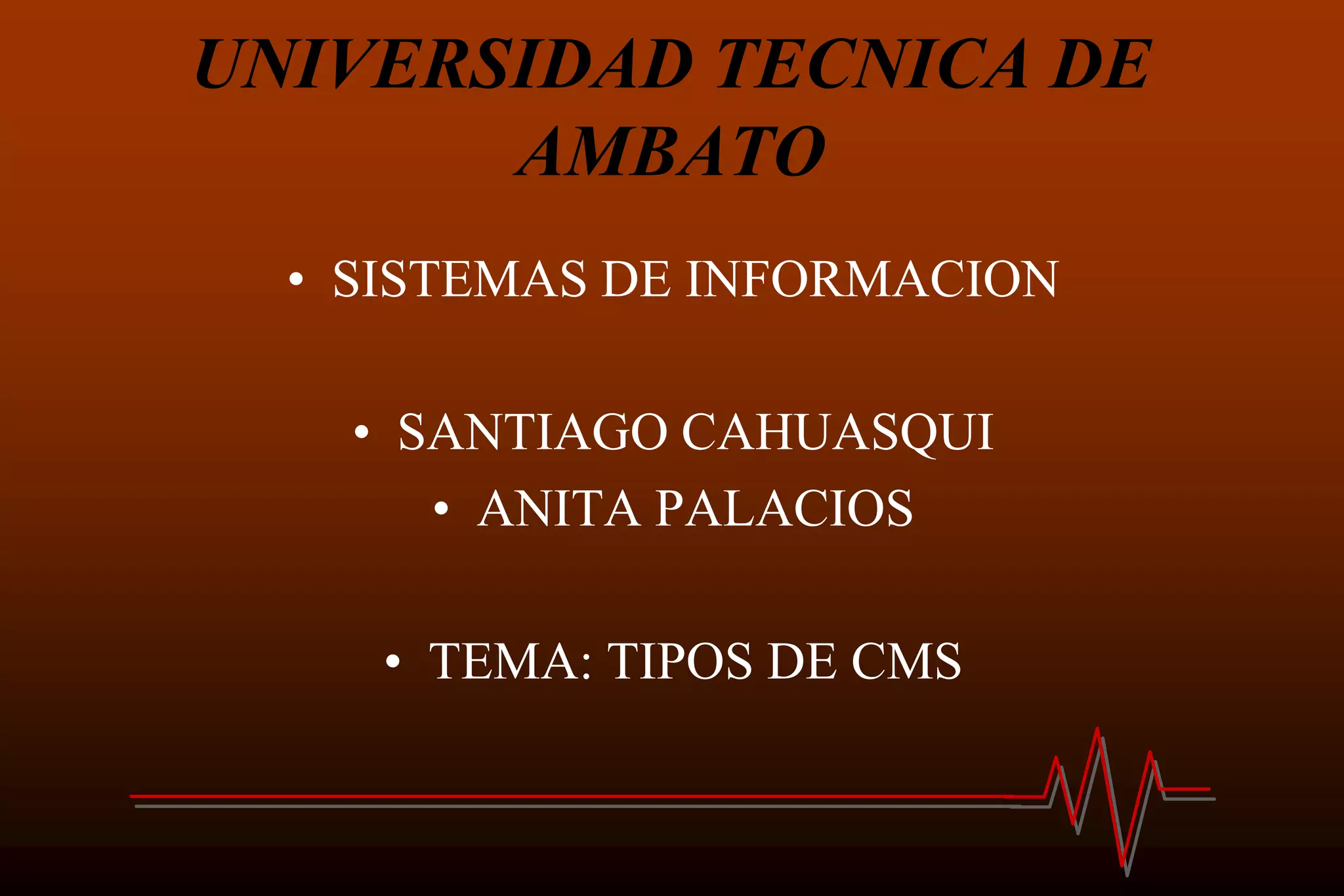 UNIVERSIDAD TECNICA DE AMBATO

• SISTEMAS DE INFORMACION

• SANTIAGO CAHUASQUI
• ANITA PALACIOS

• TEMA: TIPOS DE CMS